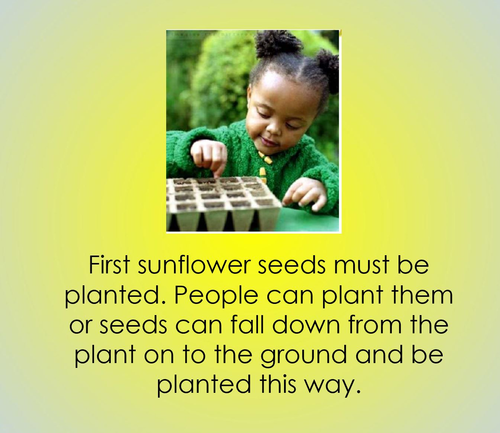 First sunflower seeds must be planted. People can plant them or seeds can fall down from the plant on to the ground and be planted this way.